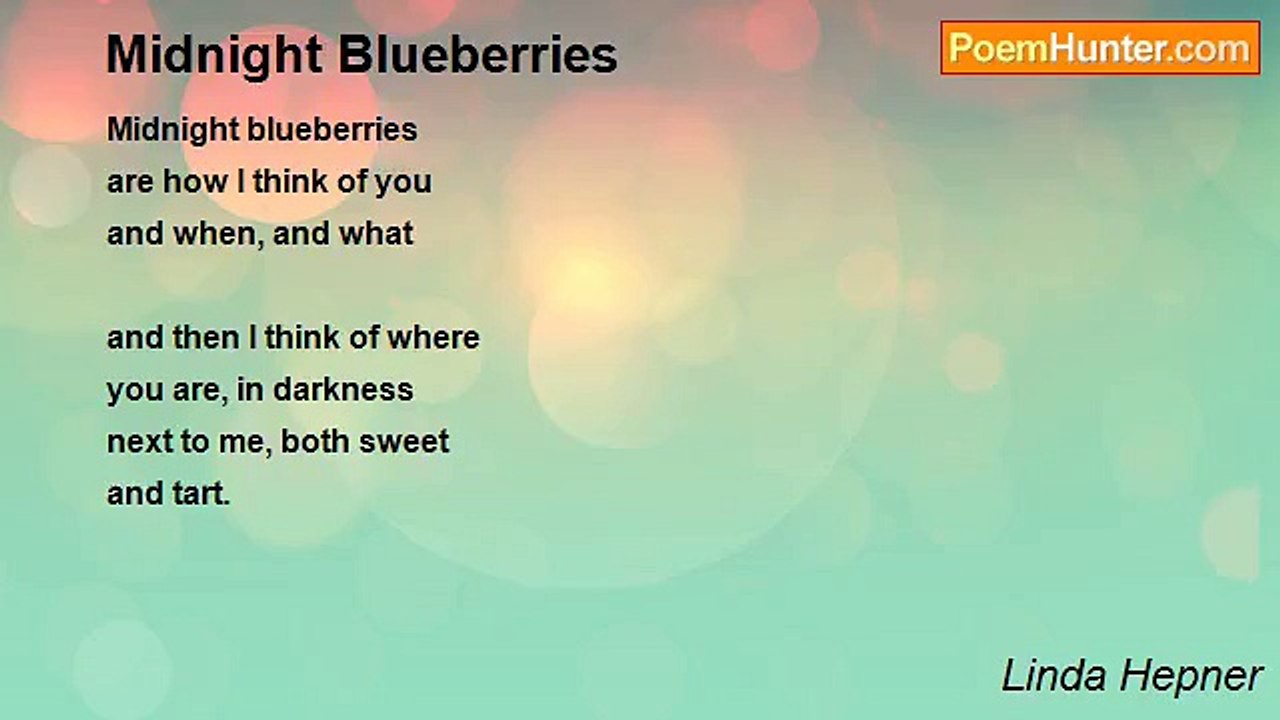 Midnight Blueberries

PoemHunter.com

Midnight blueberries
are how I think of you
and when, and what

and then I think of where
you are, in darkness
next to me, both sweet
and tart.

Linda Hepner